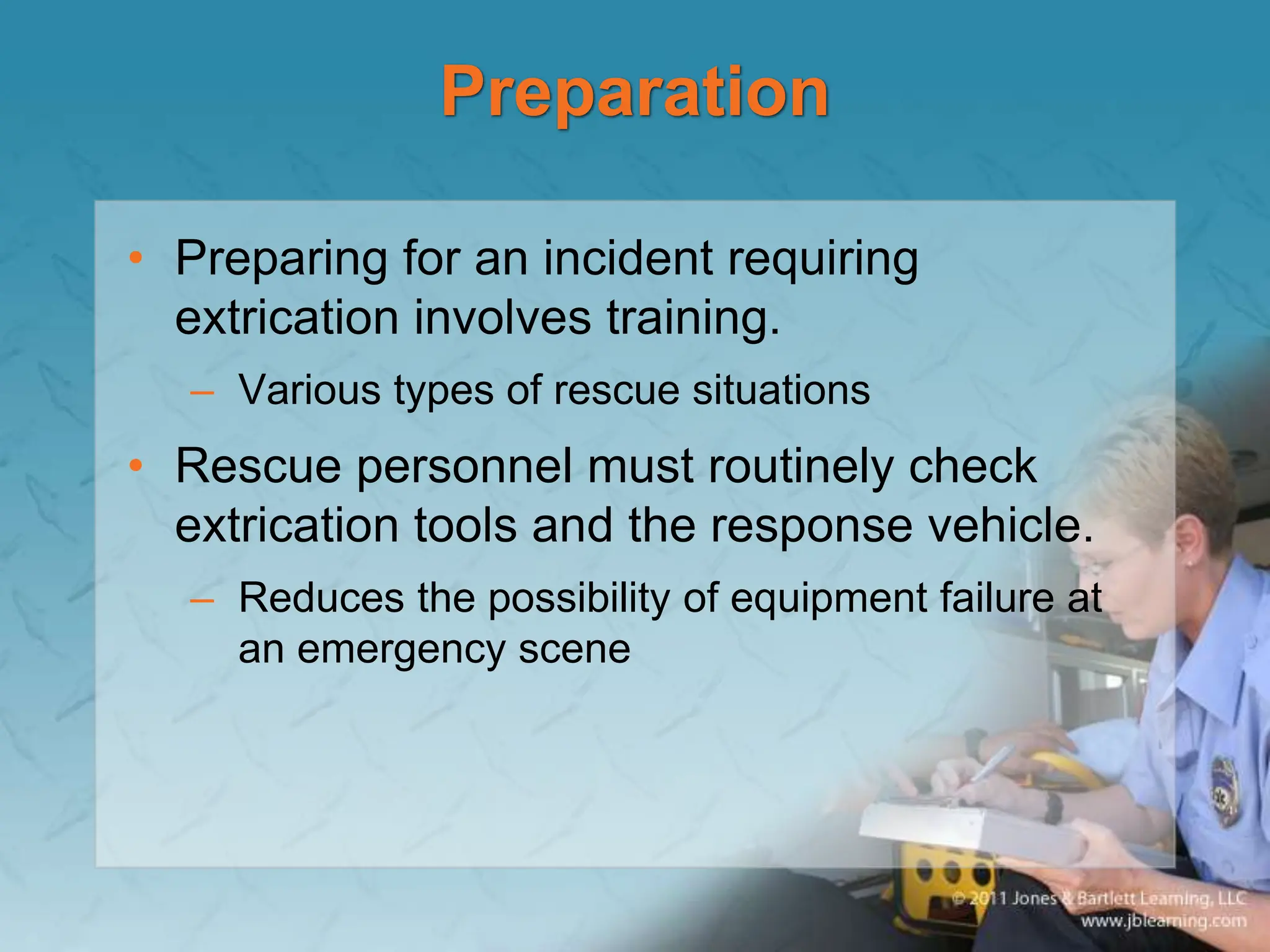 Preparation

• Preparing for an incident requiring extrication involves training.

– Various types of rescue situations

• Rescue personnel must routinely check extrication tools and the response vehicle.

– Reduces the possibility of equipment failure at an emergency scene

© 2011 Jones & Bartlett Learning, LLC
www.jblearning.com